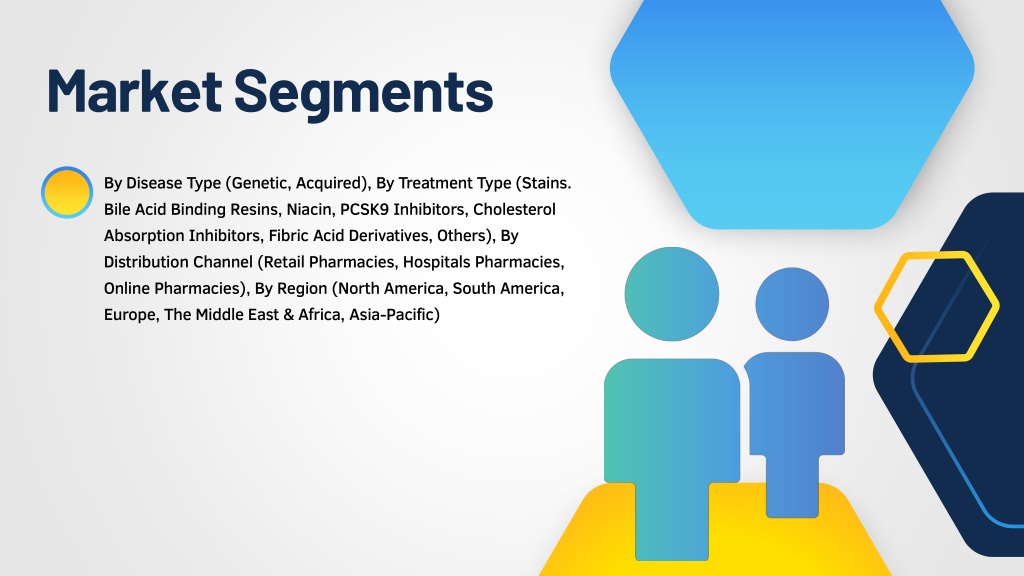 Market Segments

By Disease Type (Genetic, Acquired), By Treatment Type (Stains. Bile Acid Binding Resins, Niacin, PCSK9 Inhibitors, Cholesterol Absorption Inhibitors, Fibric Acid Derivatives, Others), By Distribution Channel (Retail Pharmacies, Hospitals Pharmacies, Online Pharmacies), By Region (North America, South America, Europe, The Middle East & Africa, Asia-Pacific)